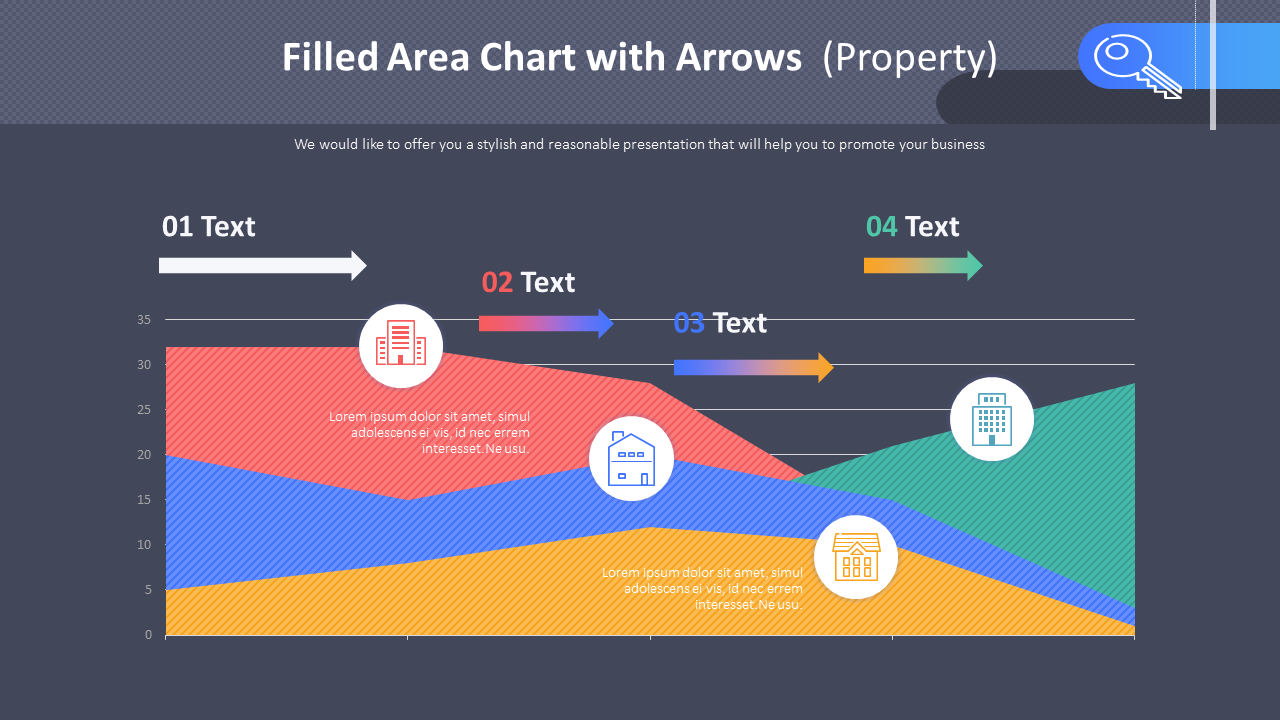 Filled Area Chart with Arrows (Property)

We would like to offer you a stylish and reasonable presentation that will help you to promote your business

01 Text

02 Text

03 Text

04 Text

35
30
25
20
15
10
5
0

Lorem ipsum dolor sit amet, simul adolescens ei vis, id nec errem interesset. Ne usu.

Lorem ipsum dolor sit amet, simul adolescens ei vis, id nec errem interesset. Ne usu.